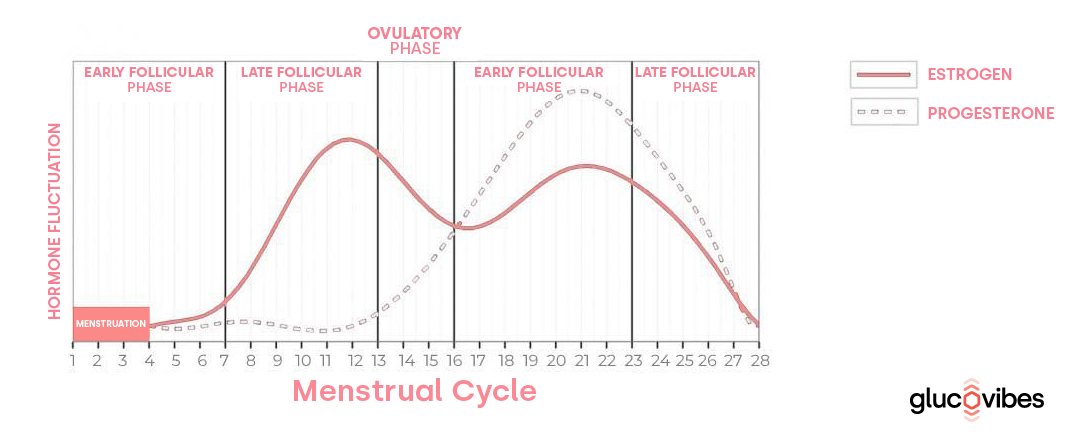 OVULATORY PHASE

EARLY FOLLICULAR PHASE

LATE FOLLICULAR PHASE

EARLY FOLLICULAR PHASE

LATE FOLLICULAR PHASE

ESTROGEN

PROGESTERONE

HORMONE FLUCTUATION

MENSTRUATION

1 2 3 4 5 6 7 8 9 10 11 12 13 14 15 16 17 18 19 20 21 22 23 24 25 26 27 28

Menstrual Cycle

glucovibes